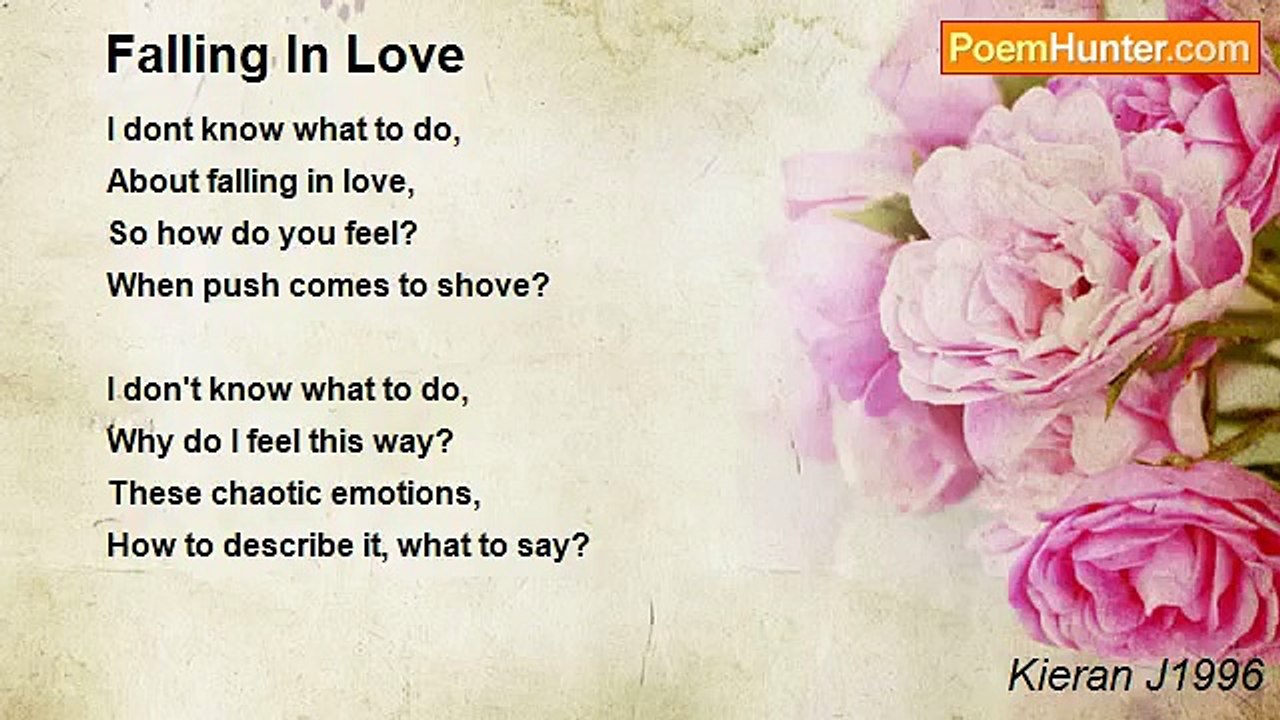 Falling In Love

PoemHunter.com

I dont know what to do,
About falling in love,
So how do you feel?
When push comes to shove?

I don't know what to do,
Why do I feel this way?
These chaotic emotions,
How to describe it, what to say?

Kieran J1996